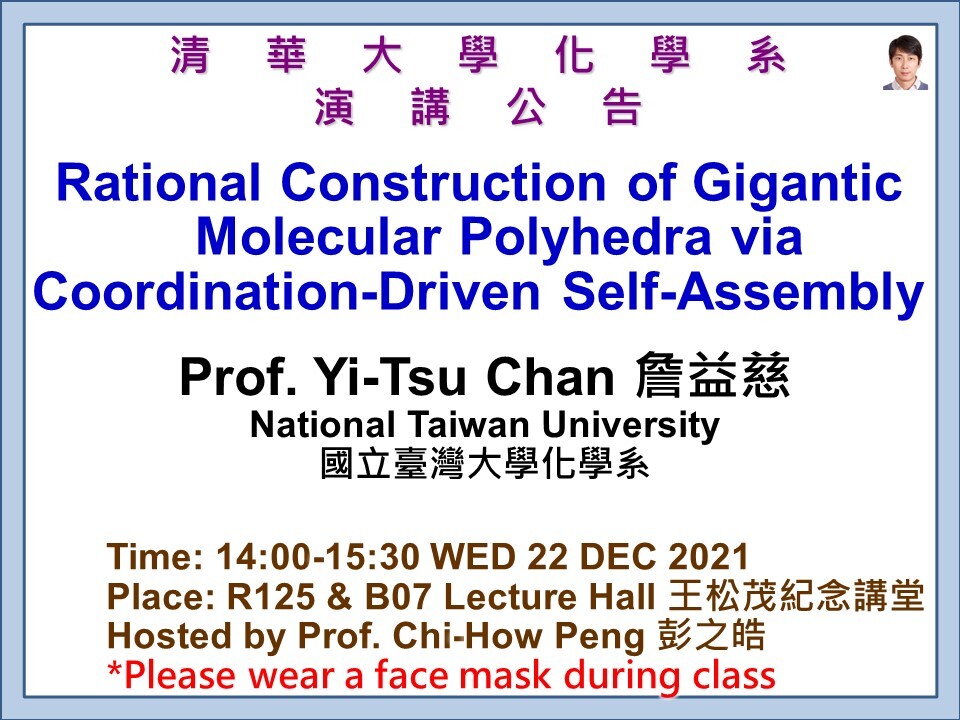 清 華 大 學 化 學 系
演 講 公 告

Rational Construction of Gigantic Molecular Polyhedra via Coordination-Driven Self-Assembly

Prof. Yi-Tsu Chan 詹益慈
National Taiwan University
國立臺灣大學化學系

Time: 14:00-15:30 WED 22 DEC 2021
Place: R125 & B07 Lecture Hall 王松茂紀念講堂
Hosted by Prof. Chi-How Peng 彭之皓
*Please wear a face mask during class